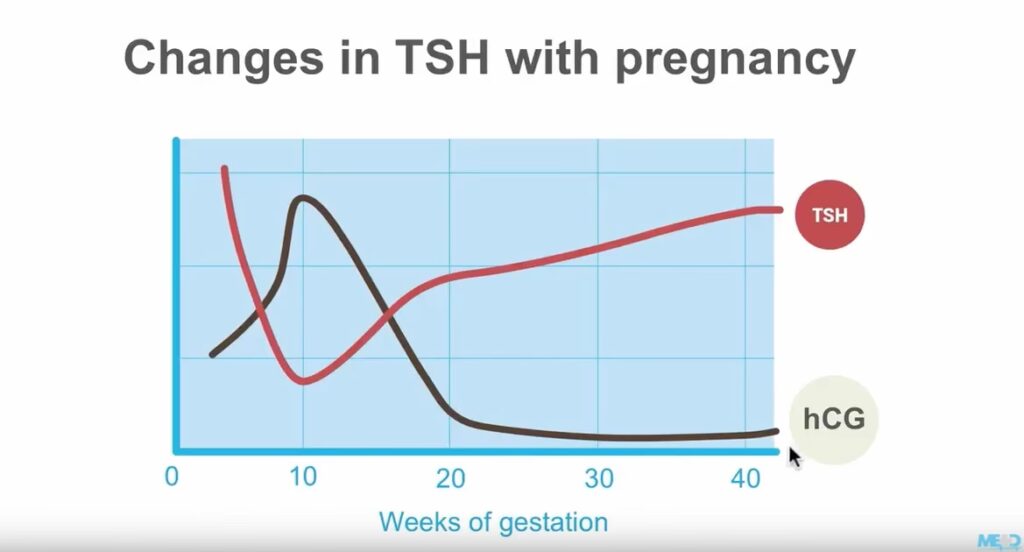 Changes in TSH with pregnancy

TSH

hCG

0
10
20
30
40

Weeks of gestation

MED